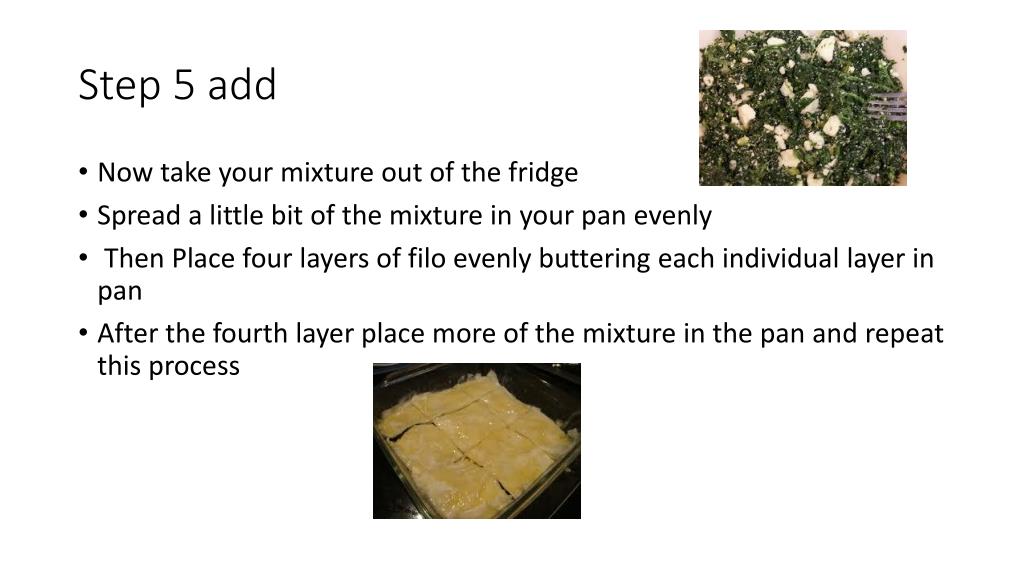 Step 5 add

• Now take your mixture out of the fridge
• Spread a little bit of the mixture in your pan evenly
• Then Place four layers of filo evenly buttering each individual layer in pan
• After the fourth layer place more of the mixture in the pan and repeat this process